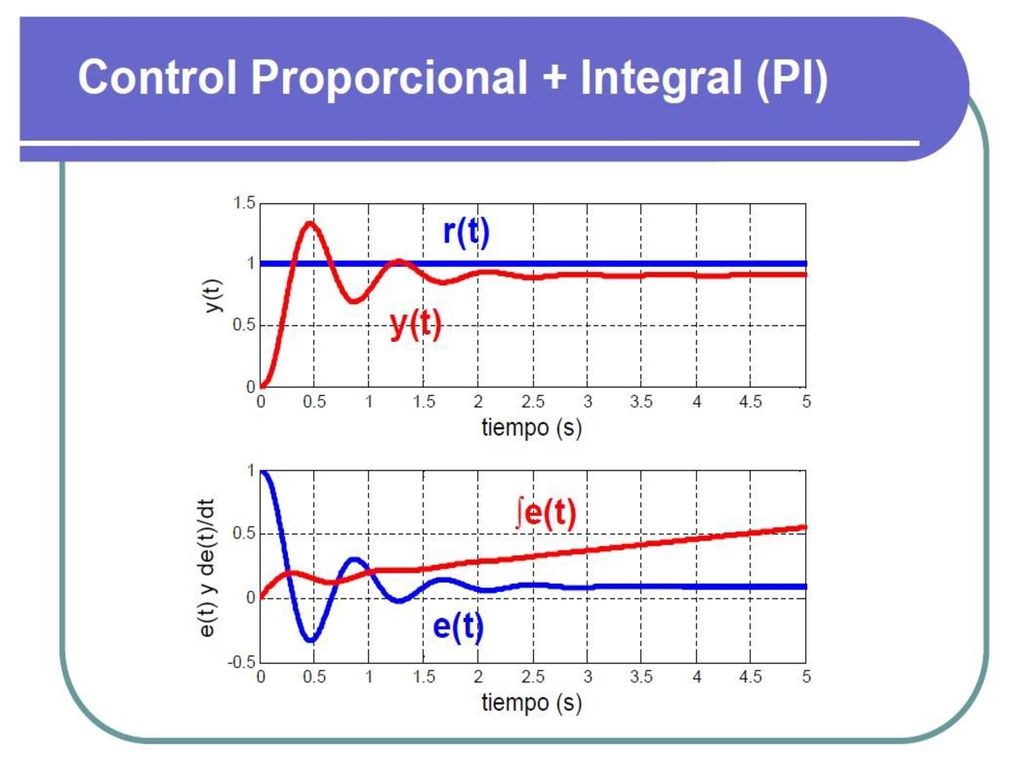 Control Proporcional + Integral (PI)

1.5
1
0.5
0
y(t)
r(t)
y(t)
0 0.5 1 1.5 2 2.5 3 3.5 4 4.5 5
tiempo (s)

1
0.5
0
-0.5
e(t) y de(t)/dt
$\int e(t)$
e(t)
0 0.5 1 1.5 2 2.5 3 3.5 4 4.5 5
tiempo (s)